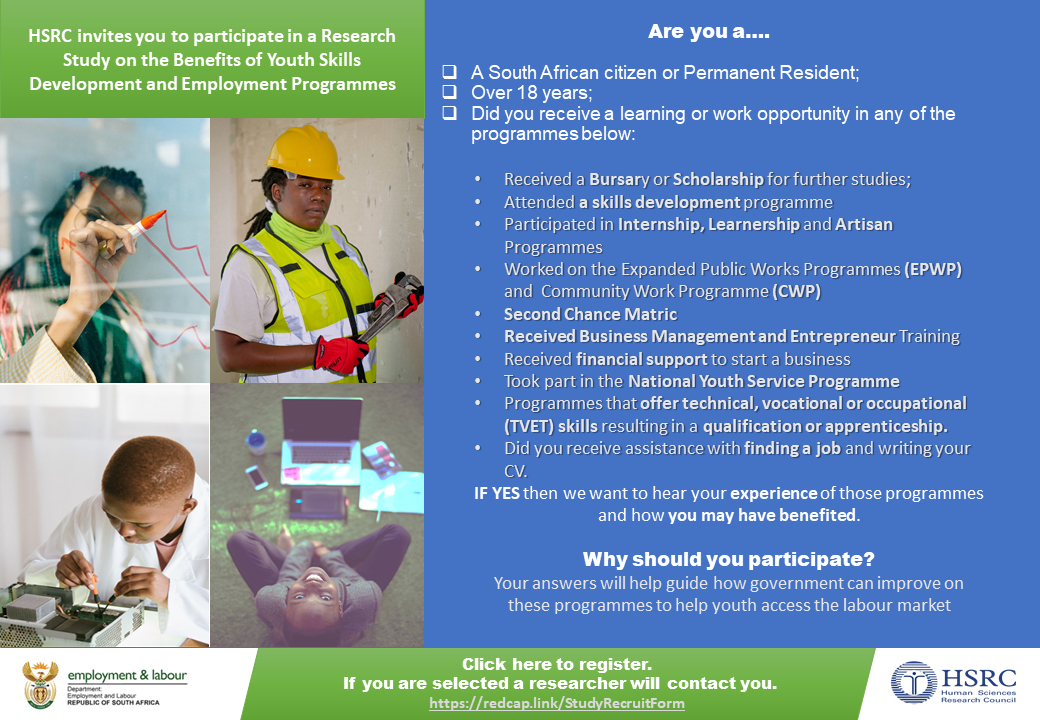 HSRC invites you to participate in a Research Study on the Benefits of Youth Skills Development and Employment Programmes

Are you a....

❑ A South African citizen or Permanent Resident;
❑ Over 18 years;
❑ Did you receive a learning or work opportunity in any of the programmes below:

• Received a Bursary or Scholarship for further studies;
• Attended a skills development programme
• Participated in Internship, Learnership and Artisan Programmes
• Worked on the Expanded Public Works Programmes (EPWP) and Community Work Programme (CWP)
• Second Chance Matric
• Received Business Management and Entrepreneur Training
• Received financial support to start a business
• Took part in the National Youth Service Programme
• Programmes that offer technical, vocational or occupational (TVET) skills resulting in a qualification or apprenticeship.
• Did you receive assistance with finding a job and writing your CV.

IF YES then we want to hear your experience of those programmes and how you may have benefited.

Why should you participate?
Your answers will help guide how government can improve on these programmes to help youth access the labour market

employment & labour
Department:
Employment and Labour
REPUBLIC OF SOUTH AFRICA

Click here to register.
If you are selected a researcher will contact you.
https://redcap.link/StudyRecruitForm

HSRC
Human Sciences
Research Council